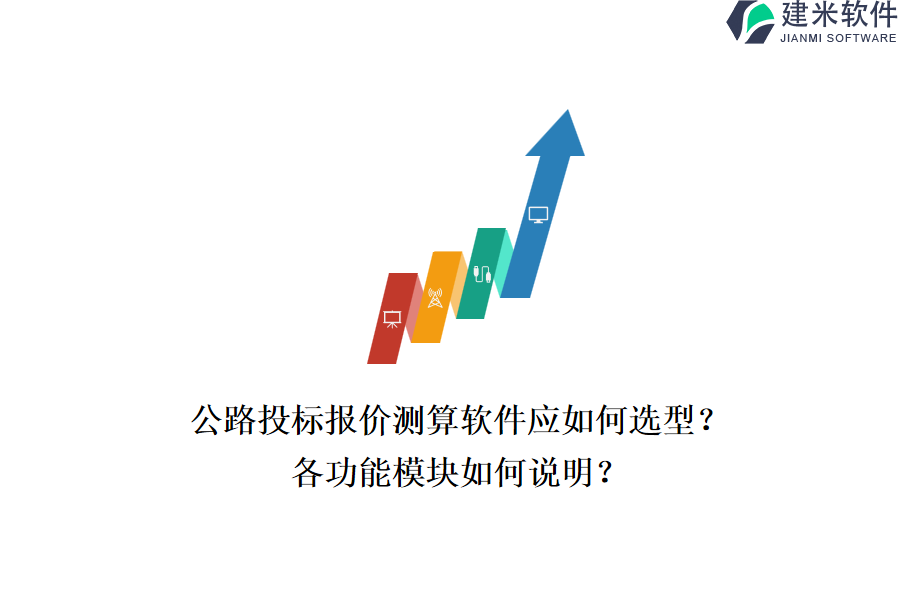 建米软件
JIANMI SOFTWARE

公路投标报价测算软件应如何选型？
各功能模块如何说明？